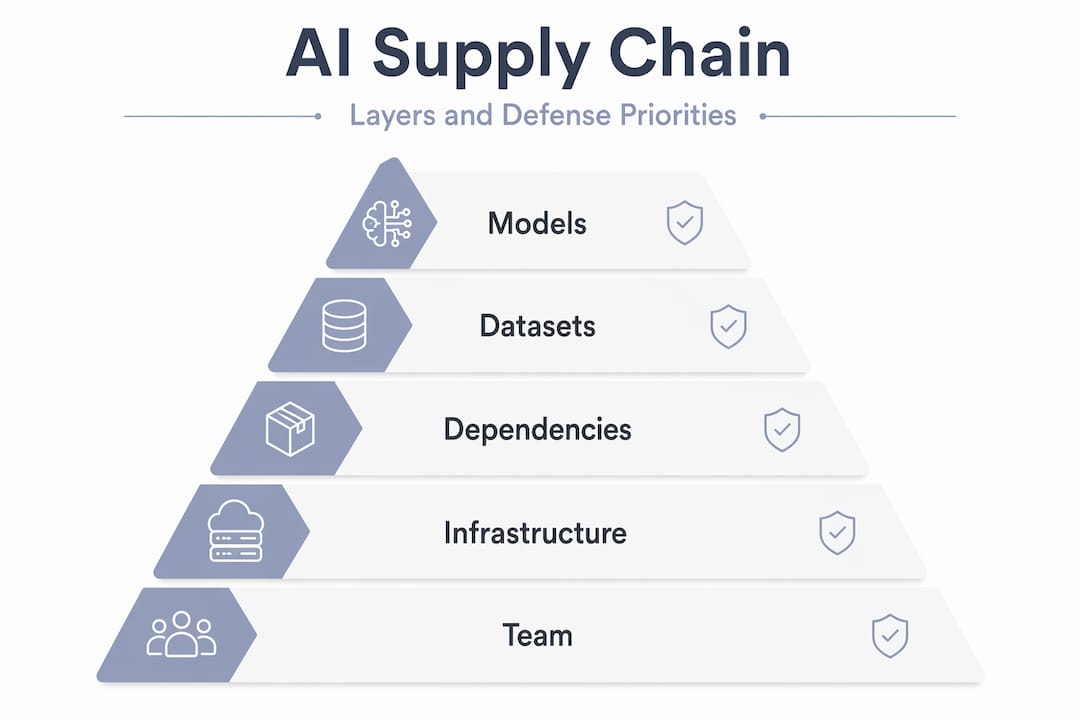 AI Supply Chain

Layers and Defense Priorities

Models

Datasets

Dependencies

Infrastructure

Team